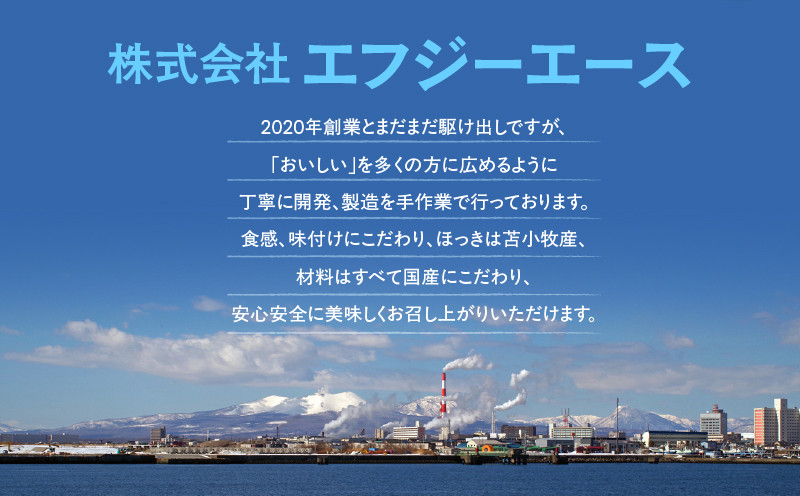 株式会社 エフジーエース

2020年創業とまだまだ駆け出しですが、
「おいしい」を多くの方に広めるように
丁寧に開発、製造を手作業で行っております。
食感、味付けにこだわり、ほっきは苫小牧産、
材料はすべて国産にこだわり、
安心安全に美味しくお召し上がりいただけます。